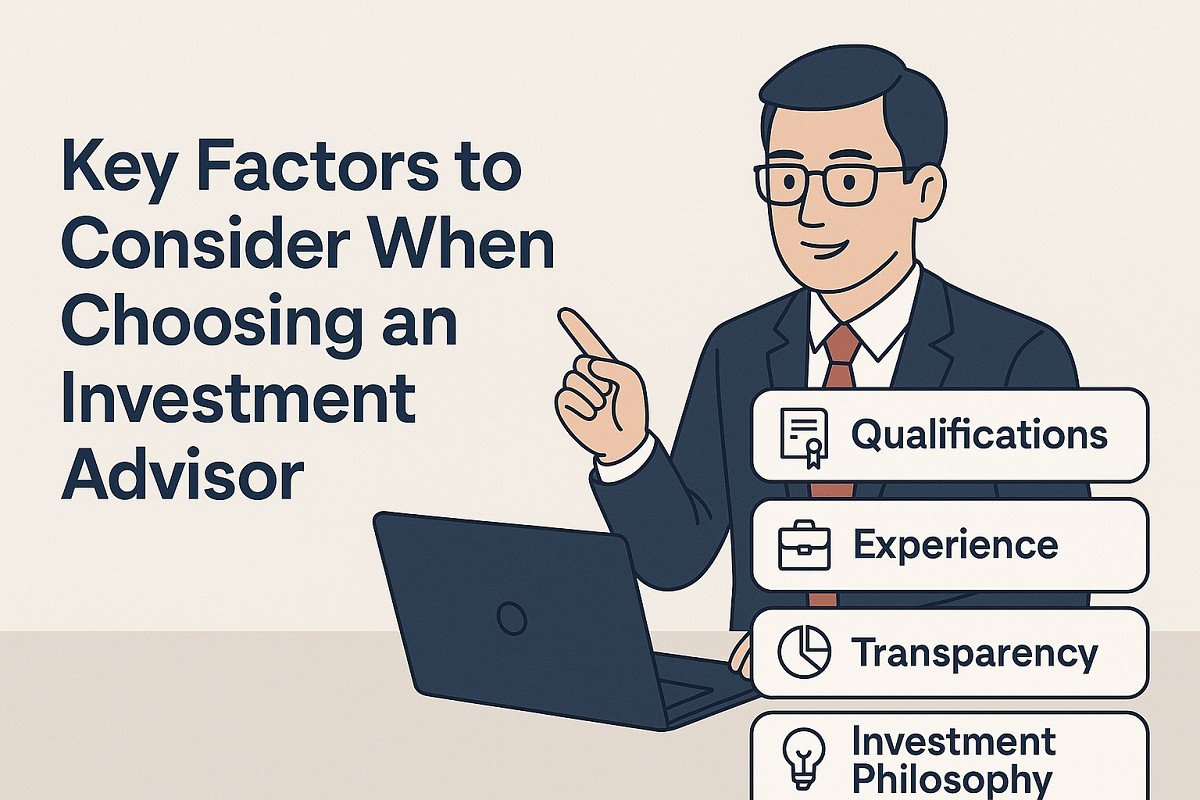 Key Factors to Consider When Choosing an Investment Advisor

Qualifications

Experience

Transparency

Investment Philosophy